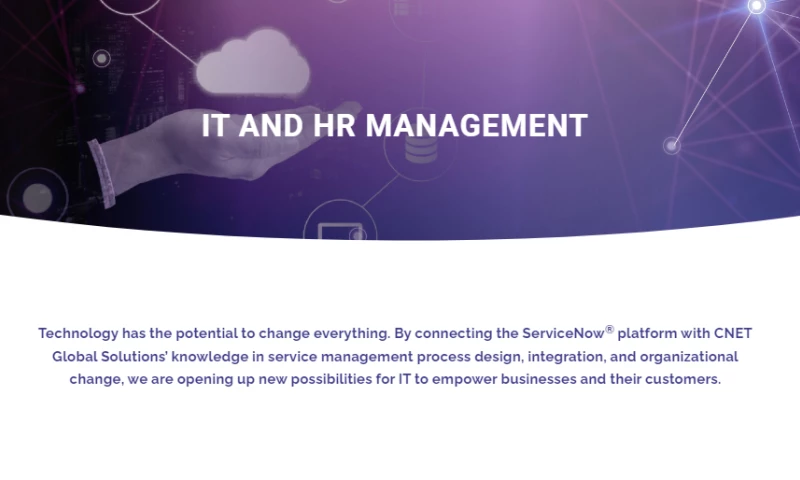 IT AND HR MANAGEMENT

Technology has the potential to change everything. By connecting the ServiceNow® platform with CNET Global Solutions' knowledge in service management process design, integration, and organizational change, we are opening up new possibilities for IT to empower businesses and their customers.